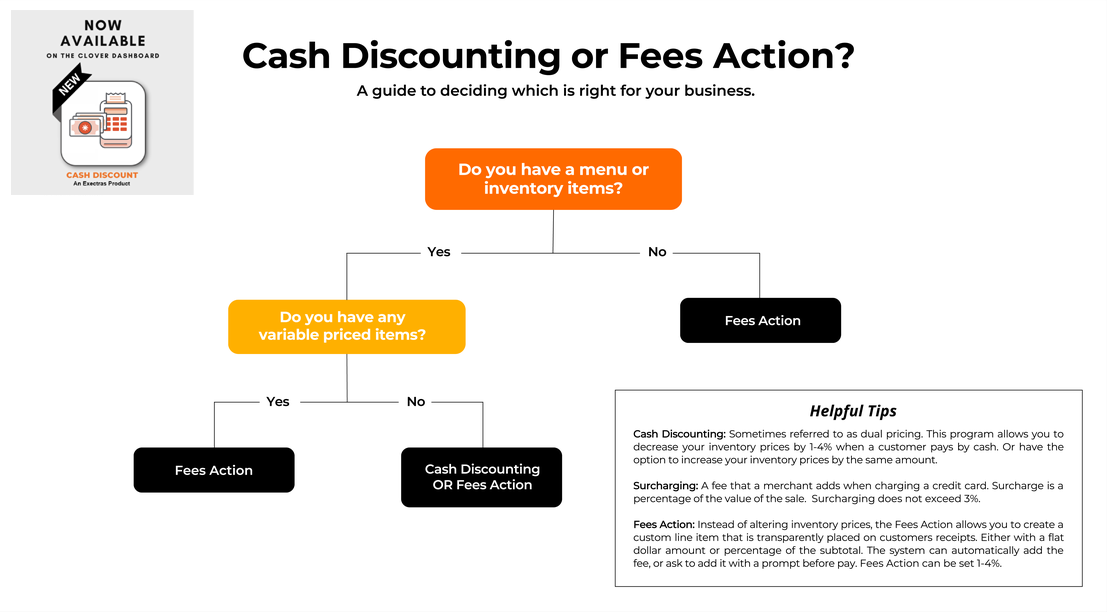 NOW AVAILABLE
ON THE CLOVER DASHBOARD
NEW
CASH DISCOUNT
An Exectras Product

Cash Discounting or Fees Action?

A guide to deciding which is right for your business.

Do you have a menu or inventory items?

Yes

No

Do you have any variable priced items?

Fees Action

Yes

No

Fees Action

Cash Discounting OR Fees Action

Helpful Tips

Cash Discounting: Sometimes referred to as dual pricing. This program allows you to decrease your inventory prices by 1-4% when a customer pays by cash. Or have the option to increase your inventory prices by the same amount.

Surcharging: A fee that a merchant adds when charging a credit card. Surcharge is a percentage of the value of the sale. Surcharging does not exceed 3%.

Fees Action: Instead of altering inventory prices, the Fees Action allows you to create a custom line item that is transparently placed on customers receipts. Either with a flat dollar amount or percentage of the subtotal. The system can automatically add the fee, or ask to add it with a prompt before pay. Fees Action can be set 1-4%.